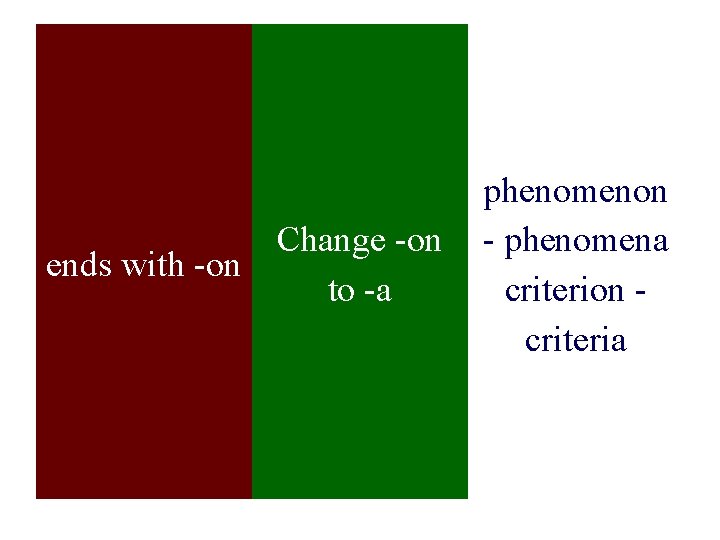 ends with -on

Change -on to -a

phenomenon - phenomena criterion - criteria